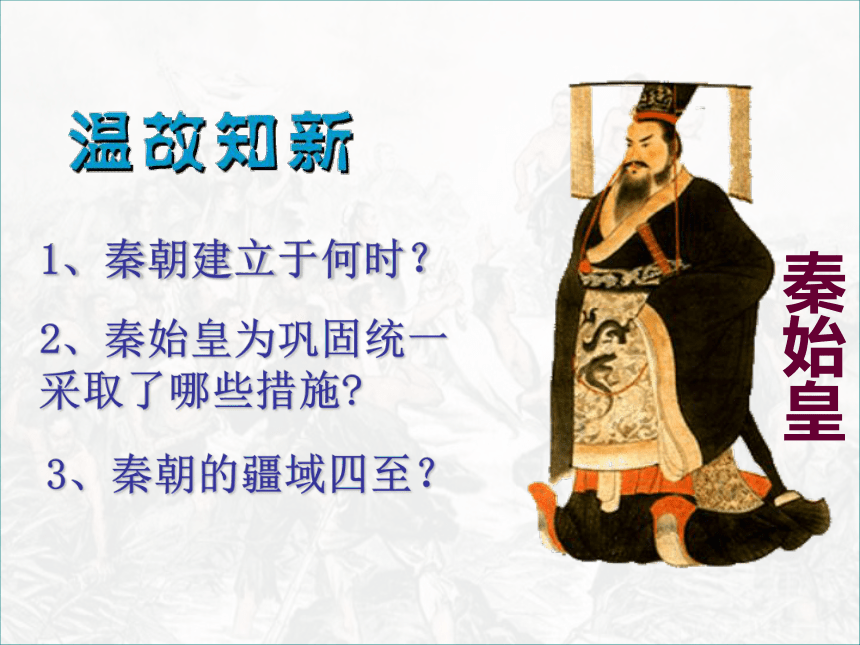 温故知新

1、秦朝建立于何时？

2、秦始皇为巩固统一采取了哪些措施?

3、秦朝的疆域四至？

秦始皇